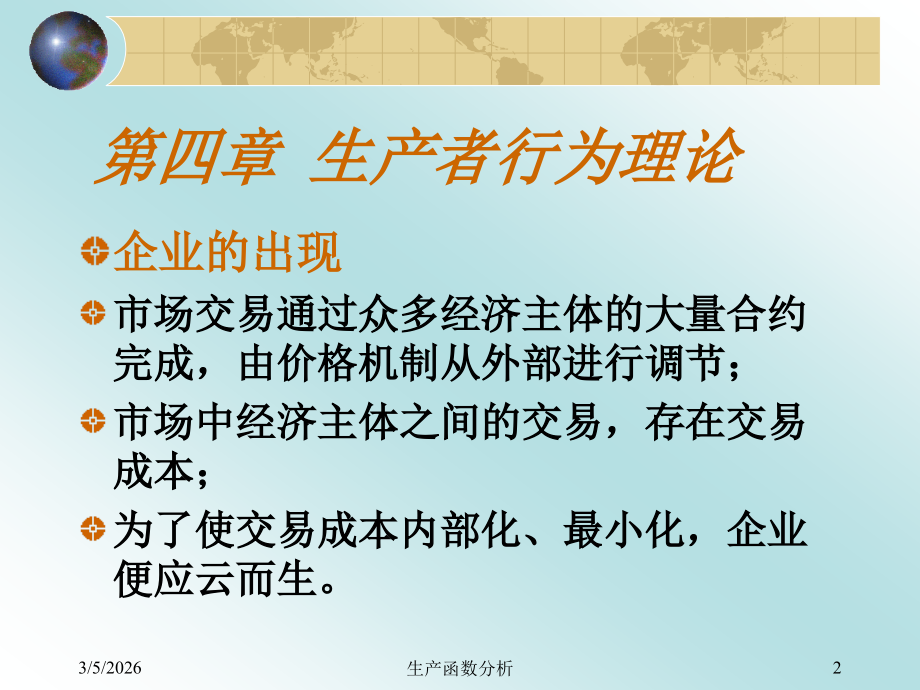 第四章 生产者行为理论

企业的出现

市场交易通过众多经济主体的大量合约完成，由价格机制从外部进行调节；

市场中经济主体之间的交易，存在交易成本；

为了使交易成本内部化、最小化，企业便应云而生。

3/5/2026 生产函数分析 2